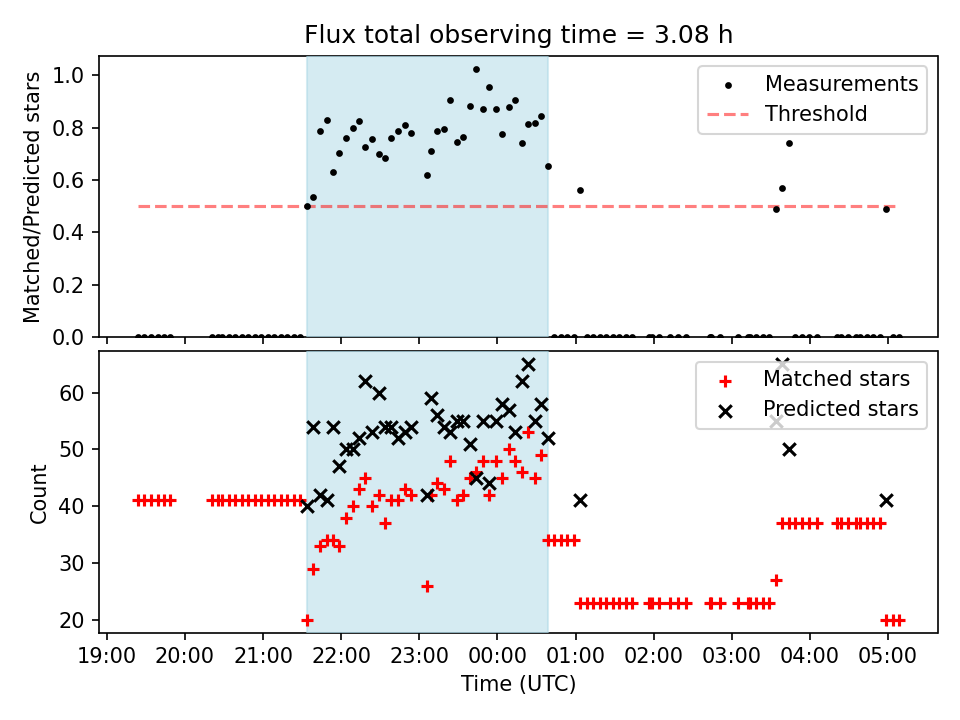 Flux total observing time = 3.08 h

Matched/Predicted stars

1.0
0.8
0.6
0.4
0.2
0.0

Measurements
Threshold

Count

60
50
40
30
20

Matched stars
Predicted stars

19:00 20:00 21:00 22:00 23:00 00:00 01:00 02:00 03:00 04:00 05:00

Time (UTC)